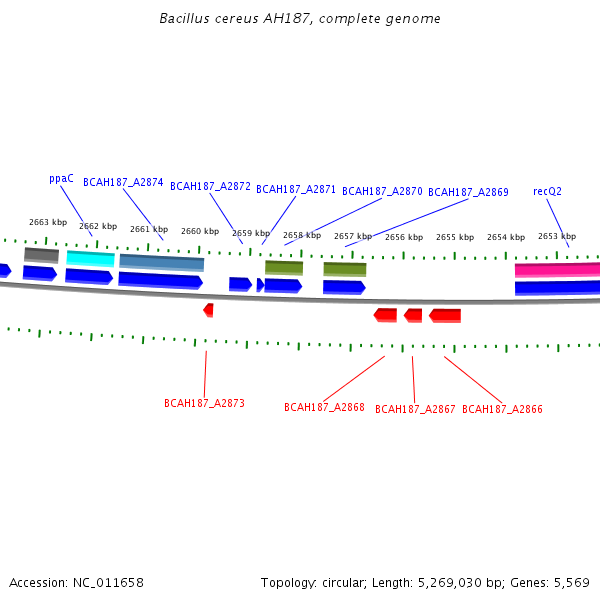 Bacillus cereus AH187, complete genome

ppaC
BCAH187_A2874
BCAH187_A2872
BCAH187_A2871
BCAH187_A2870
BCAH187_A2869
recQ2

2663 kbp
2662 kbp
2661 kbp
2660 kbp
2659 kbp
2658 kbp
2657 kbp
2656 kbp
2655 kbp
2654 kbp
2653 kbp

BCAH187_A2873
BCAH187_A2868
BCAH187_A2867
BCAH187_A2866

Accession: NC_011658

Topology: circular; Length: 5,269,030 bp; Genes: 5,569